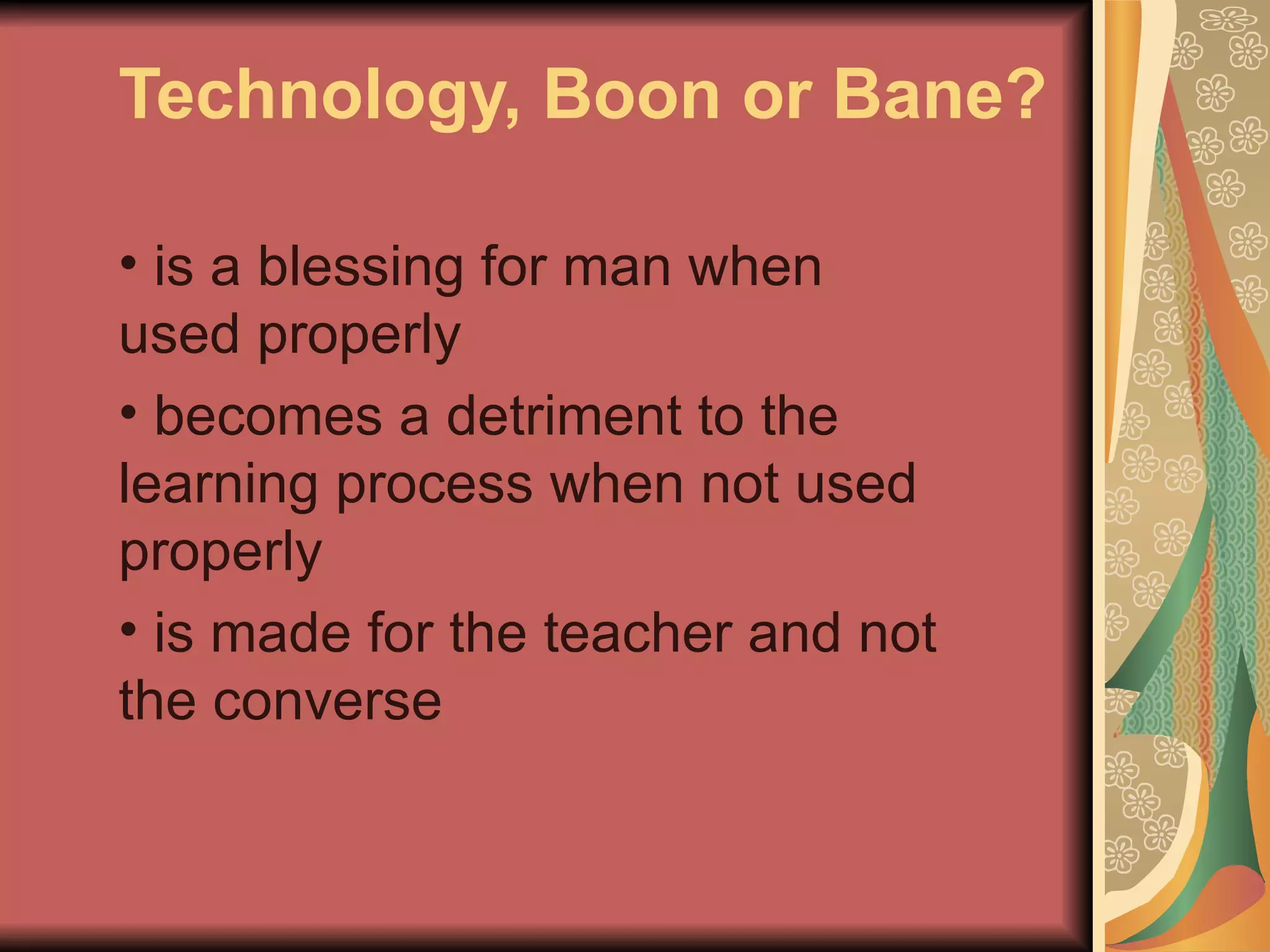 Technology, Boon or Bane?

• is a blessing for man when used properly

• becomes a detriment to the learning process when not used properly

• is made for the teacher and not the converse